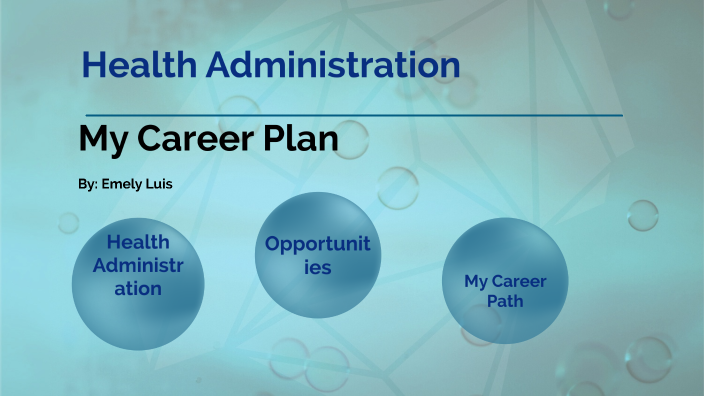 Health Administration

My Career Plan

By: Emely Luis

Health Administration

Opportunities

My Career Path